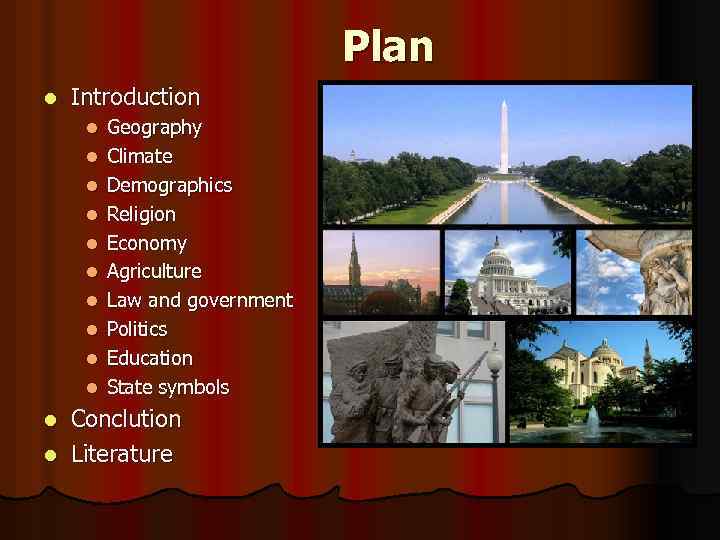 Plan

- Introduction
  - Geography
  - Climate
  - Demographics
  - Religion
  - Economy
  - Agriculture
  - Law and government
  - Politics
  - Education
  - State symbols
- Conclution
- Literature